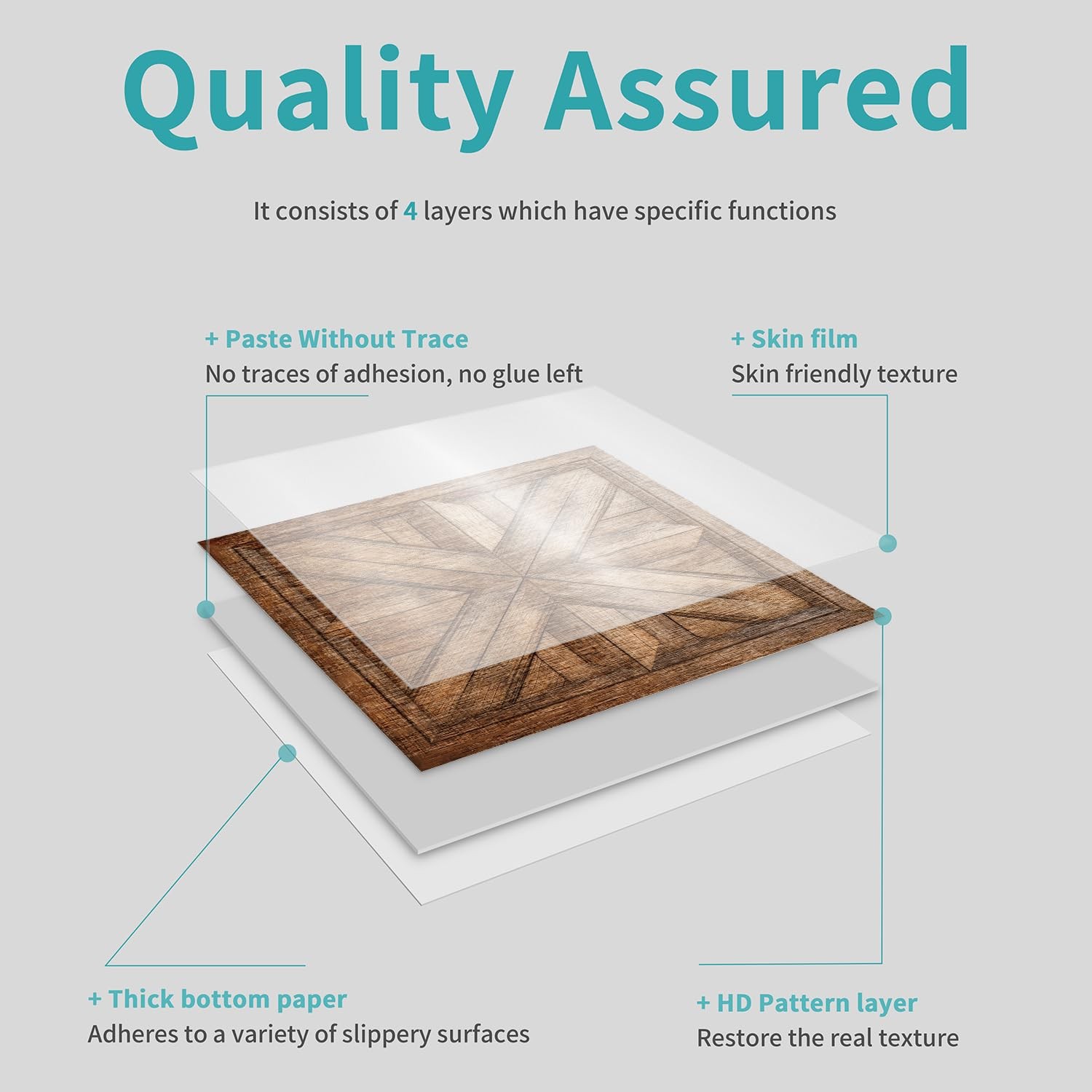 Quality Assured

It consists of 4 layers which have specific functions

+ Paste Without Trace
No traces of adhesion, no glue left

+ Skin film
Skin friendly texture

+ Thick bottom paper
Adheres to a variety of slippery surfaces

+ HD Pattern layer
Restore the real texture